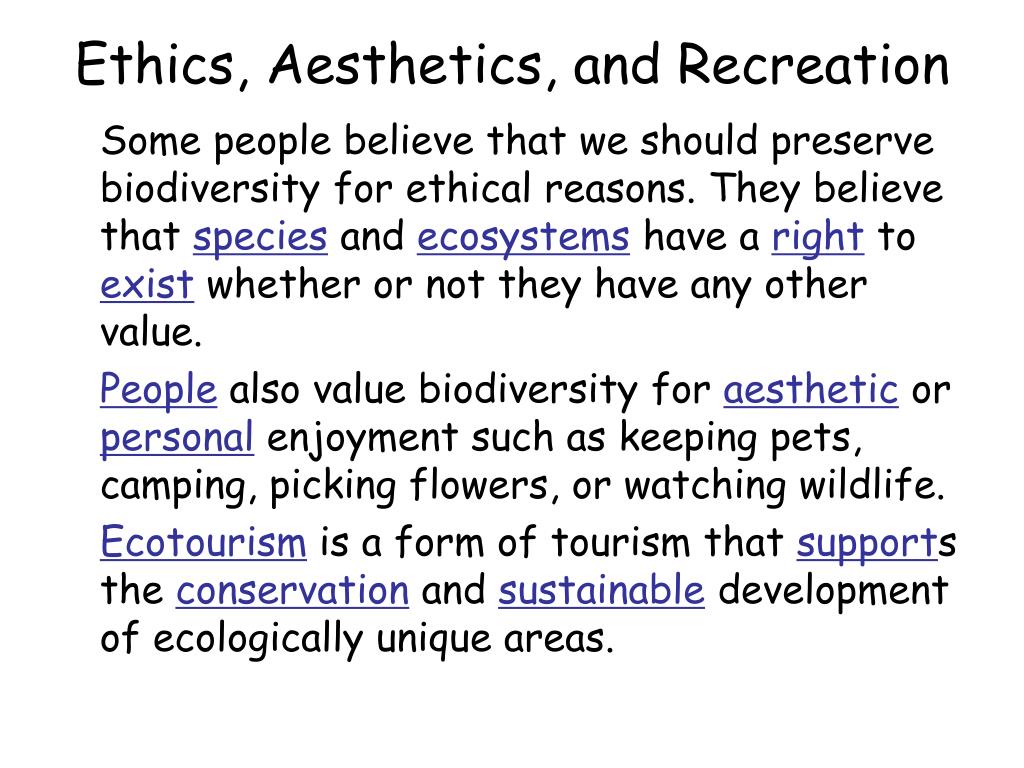 Ethics, Aesthetics, and Recreation

Some people believe that we should preserve biodiversity for ethical reasons. They believe that species and ecosystems have a right to exist whether or not they have any other value.

People also value biodiversity for aesthetic or personal enjoyment such as keeping pets, camping, picking flowers, or watching wildlife.

Ecotourism is a form of tourism that supports the conservation and sustainable development of ecologically unique areas.